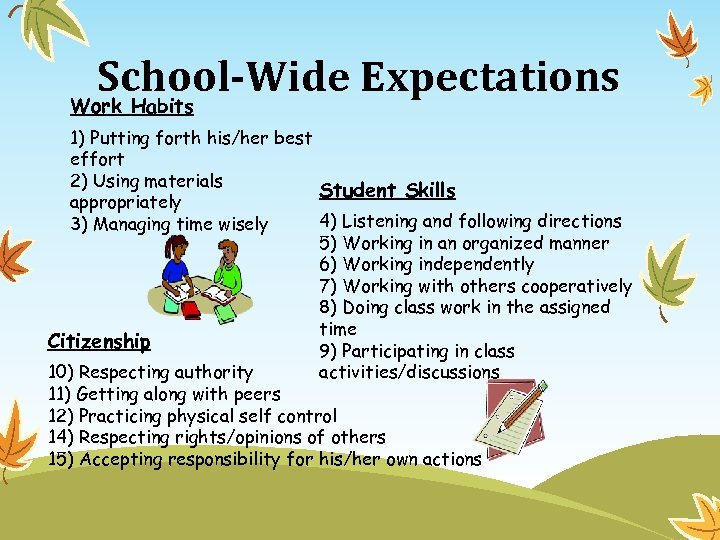 School-Wide Expectations

Work Habits

1) Putting forth his/her best effort
2) Using materials appropriately
3) Managing time wisely

Student Skills

4) Listening and following directions
5) Working in an organized manner
6) Working independently
7) Working with others cooperatively
8) Doing class work in the assigned time
9) Participating in class activities/discussions

Citizenship

10) Respecting authority
11) Getting along with peers
12) Practicing physical self control
14) Respecting rights/opinions of others
15) Accepting responsibility for his/her own actions